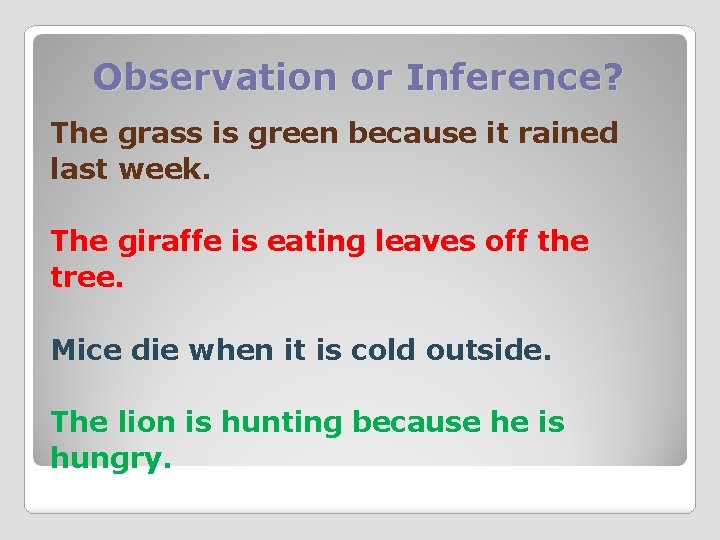 Observation or Inference?

The grass is green because it rained last week.

The giraffe is eating leaves off the tree.

Mice die when it is cold outside.

The lion is hunting because he is hungry.